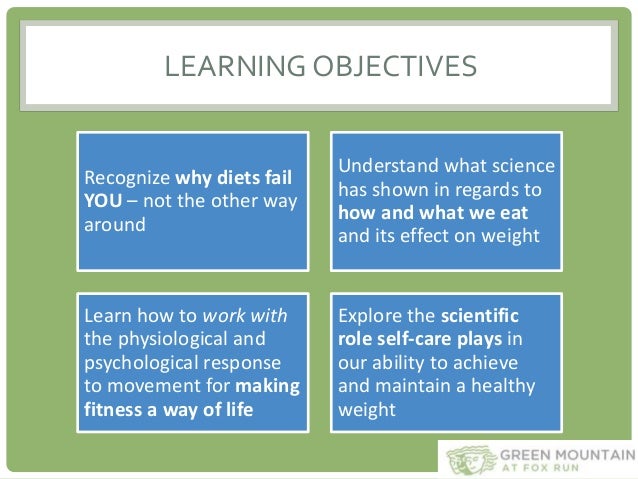 LEARNING OBJECTIVES

Recognize why diets fail YOU – not the other way around

Understand what science has shown in regards to how and what we eat and its effect on weight

Learn how to work with the physiological and psychological response to movement for making fitness a way of life

Explore the scientific role self-care plays in our ability to achieve and maintain a healthy weight

GREEN MOUNTAIN AT FOX RUN